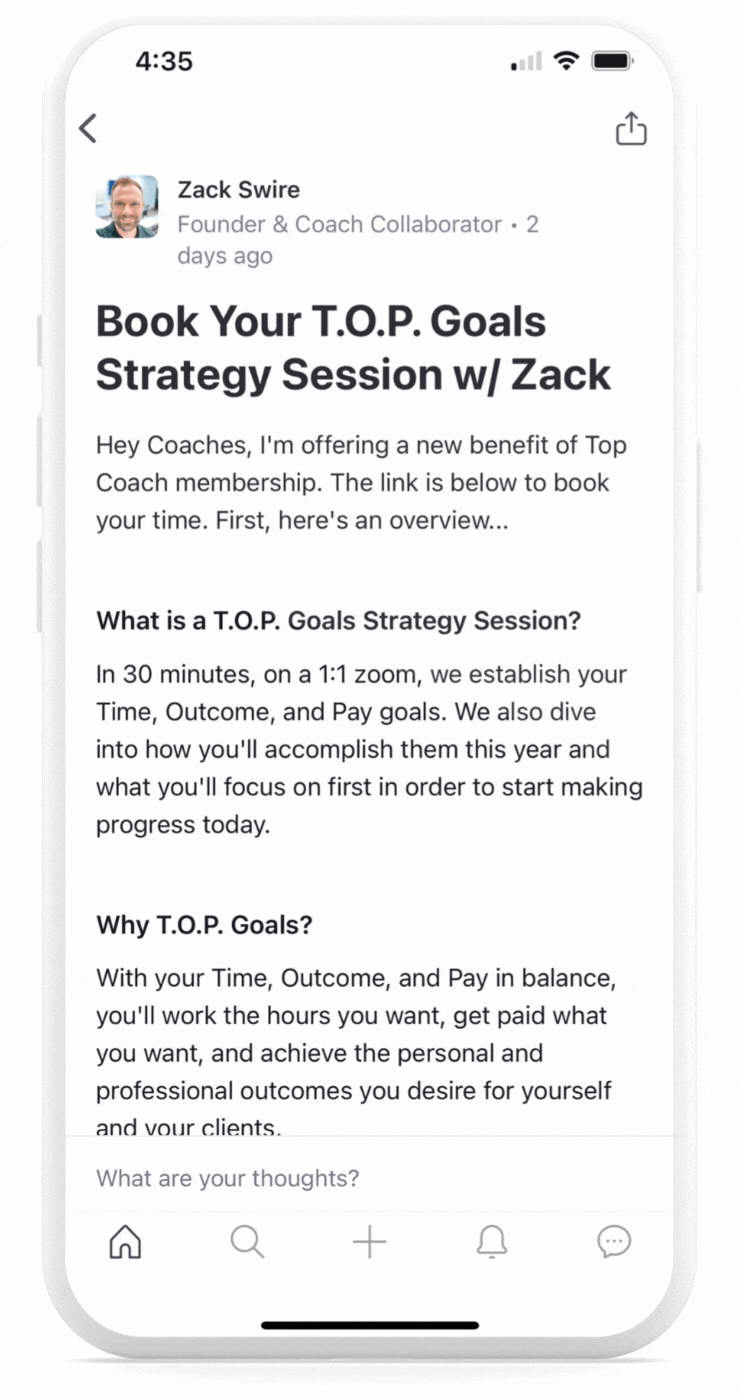 4:35

Zack Swire
Founder & Coach Collaborator • 2 days ago

Book Your T.O.P. Goals Strategy Session w/ Zack

Hey Coaches, I'm offering a new benefit of Top Coach membership. The link is below to book your time. First, here's an overview...

What is a T.O.P. Goals Strategy Session?

In 30 minutes, on a 1:1 zoom, we establish your Time, Outcome, and Pay goals. We also dive into how you'll accomplish them this year and what you'll focus on first in order to start making progress today.

Why T.O.P. Goals?

With your Time, Outcome, and Pay in balance, you'll work the hours you want, get paid what you want, and achieve the personal and professional outcomes you desire for yourself and your clients.

What are your thoughts?